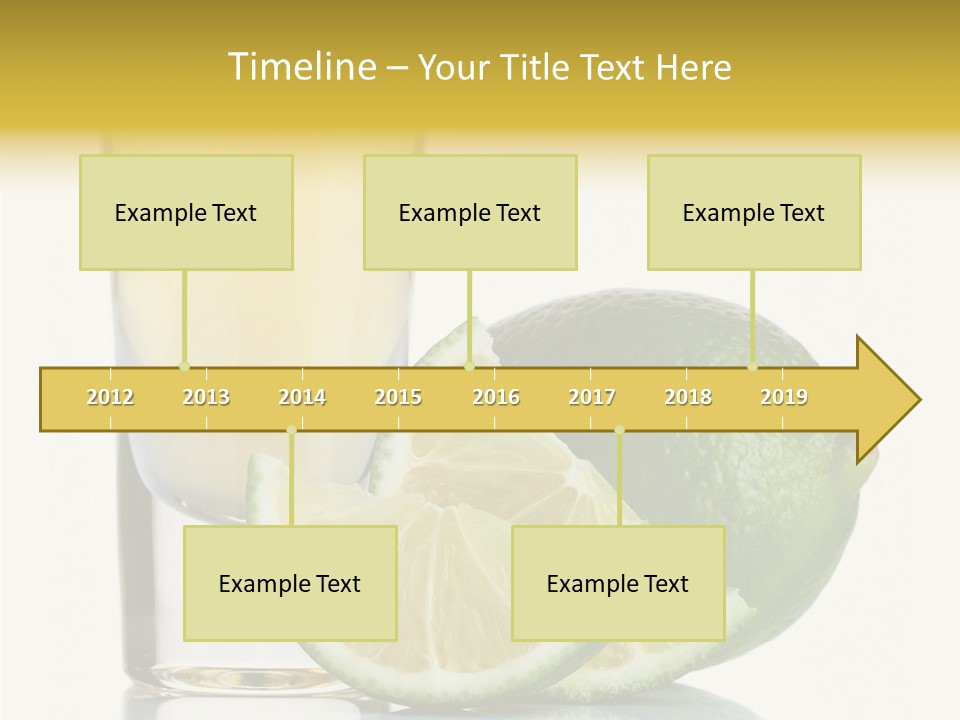 Timeline – Your Title Text Here

Example Text

Example Text

Example Text

2012 2013 2014 2015 2016 2017 2018 2019

Example Text

Example Text